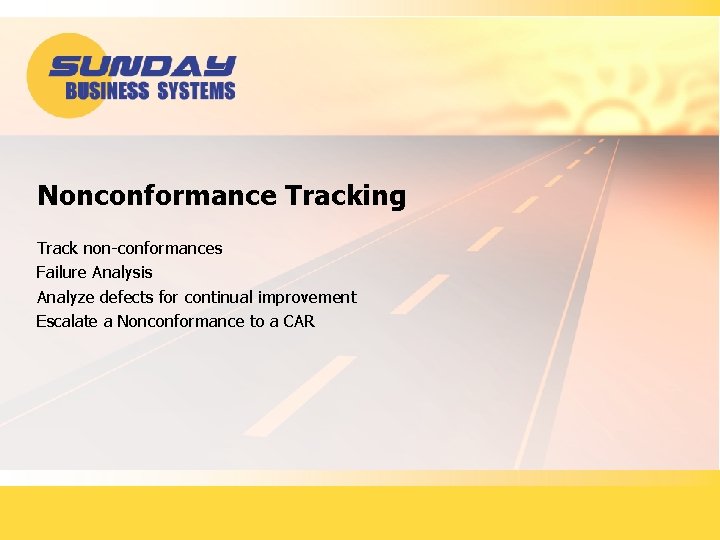 SUNDAY
BUSINESS SYSTEMS

Nonconformance Tracking

Track non-conformances
Failure Analysis
Analyze defects for continual improvement
Escalate a Nonconformance to a CAR